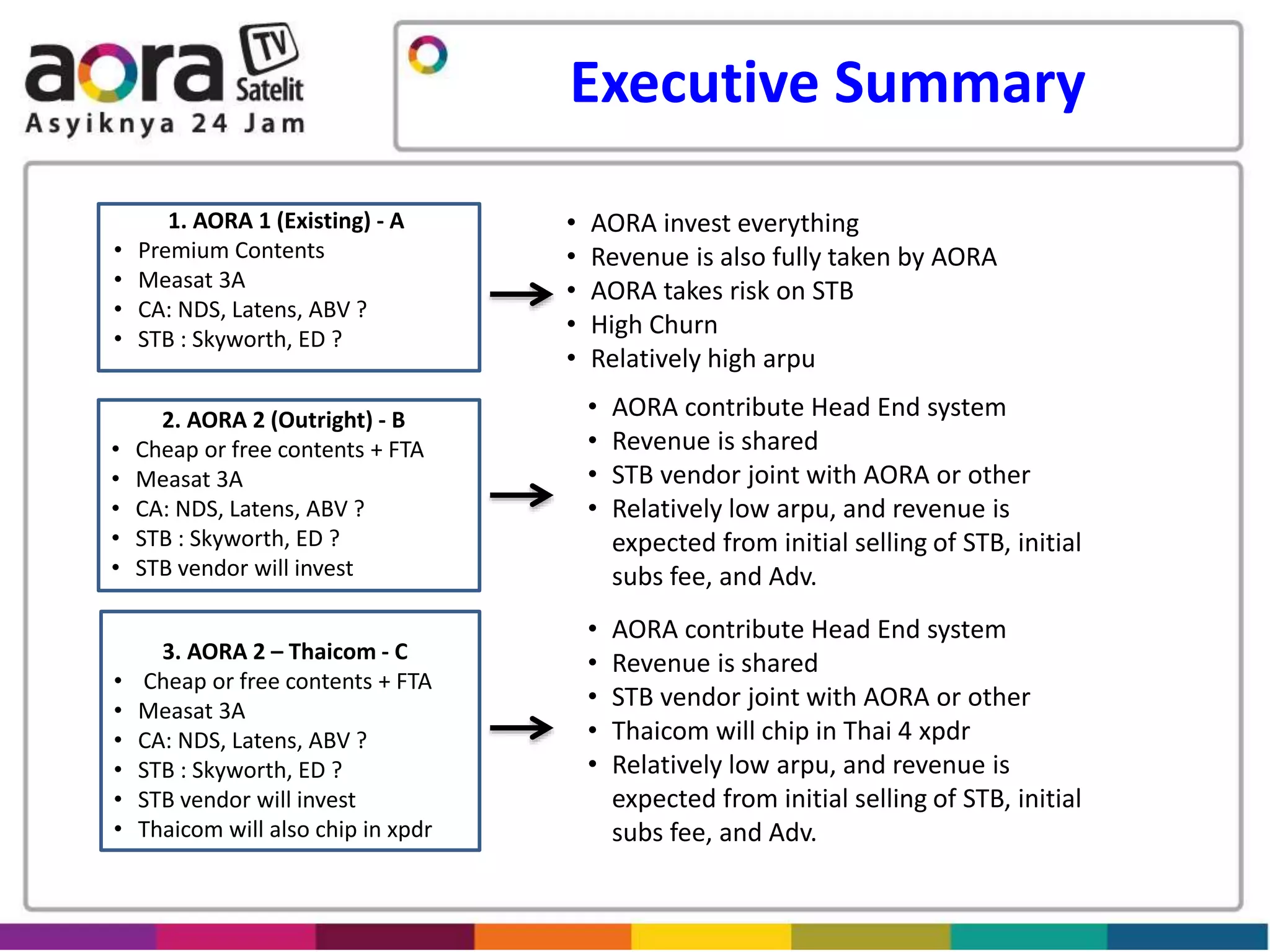 aora TV Satelit
Asyiknya 24 Jam

Executive Summary

1. AORA 1 (Existing) - A
• Premium Contents
• Measat 3A
• CA: NDS, Latens, ABV ?
• STB : Skyworth, ED ?

• AORA invest everything
• Revenue is also fully taken by AORA
• AORA takes risk on STB
• High Churn
• Relatively high arpu

2. AORA 2 (Outright) - B
• Cheap or free contents + FTA
• Measat 3A
• CA: NDS, Latens, ABV ?
• STB : Skyworth, ED ?
• STB vendor will invest

• AORA contribute Head End system
• Revenue is shared
• STB vendor joint with AORA or other
• Relatively low arpu, and revenue is expected from initial selling of STB, initial subs fee, and Adv.

3. AORA 2 – Thaicom - C
• Cheap or free contents + FTA
• Measat 3A
• CA: NDS, Latens, ABV ?
• STB : Skyworth, ED ?
• STB vendor will invest
• Thaicom will also chip in xpdr

• AORA contribute Head End system
• Revenue is shared
• STB vendor joint with AORA or other
• Thaicom will chip in Thai 4 xpdr
• Relatively low arpu, and revenue is expected from initial selling of STB, initial subs fee, and Adv.